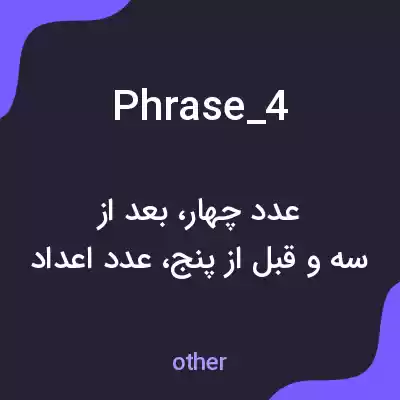 Phrase_4

عدد چهار، بعد از
سه و قبل از پنج، عدد اعداد

other